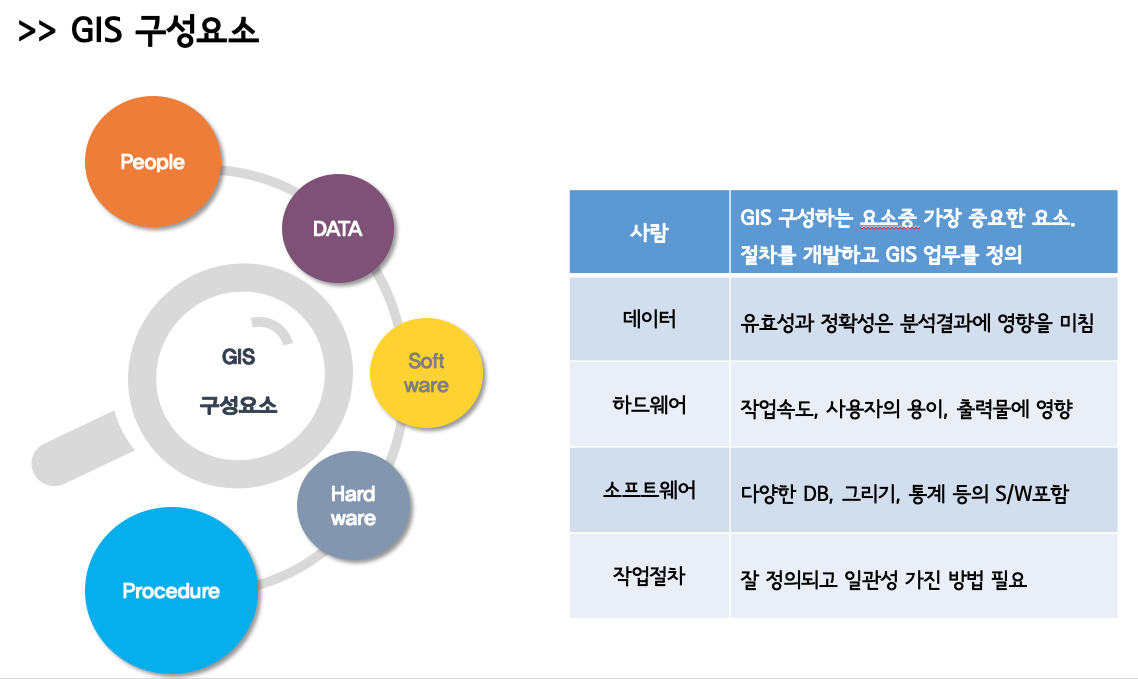 >> GIS 구성요소

People

DATA

GIS

구성요소

Soft ware

Hard ware

Procedure

| 사람 | GIS 구성하는 요소중 가장 중요한 요소. 절차를 개발하고 GIS 업무를 정의 |
|---|---|
| 데이터 | 유효성과 정확성은 분석결과에 영향을 미침 |
| 하드웨어 | 작업속도, 사용자의 용이, 출력물에 영향 |
| 소프트웨어 | 다양한 DB, 그리기, 통계 등의 S/W포함 |
| 작업절차 | 잘 정의되고 일관성 가진 방법 필요 |